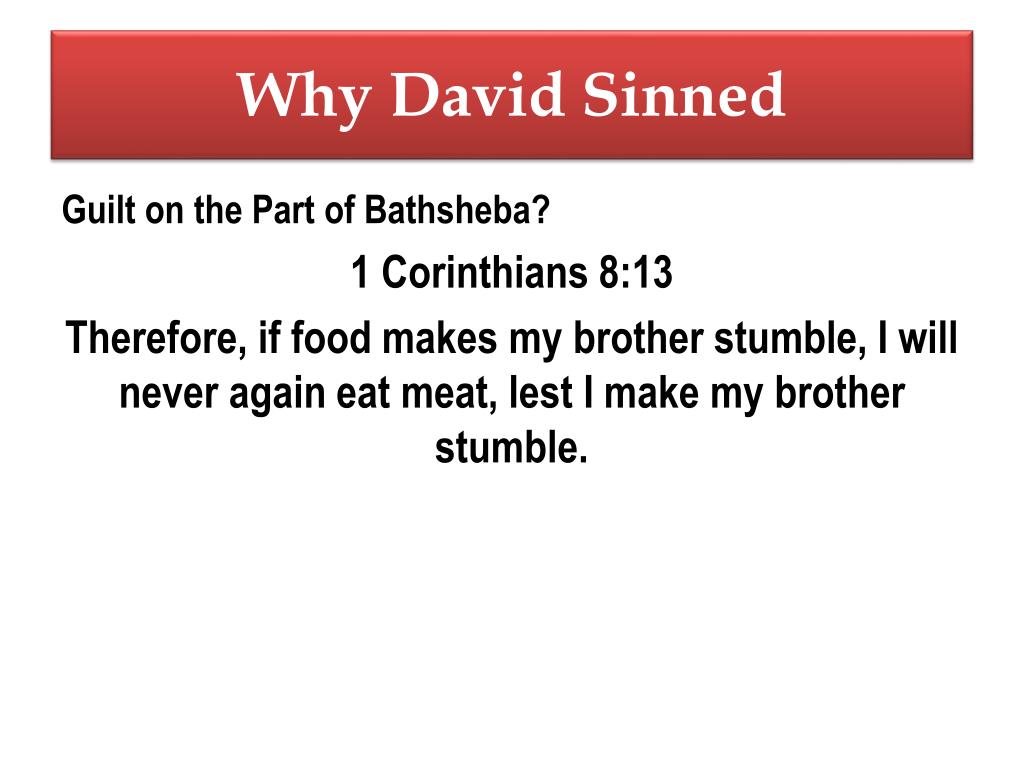 Why David Sinned

Guilt on the Part of Bathsheba?

1 Corinthians 8:13

Therefore, if food makes my brother stumble, I will never again eat meat, lest I make my brother stumble.